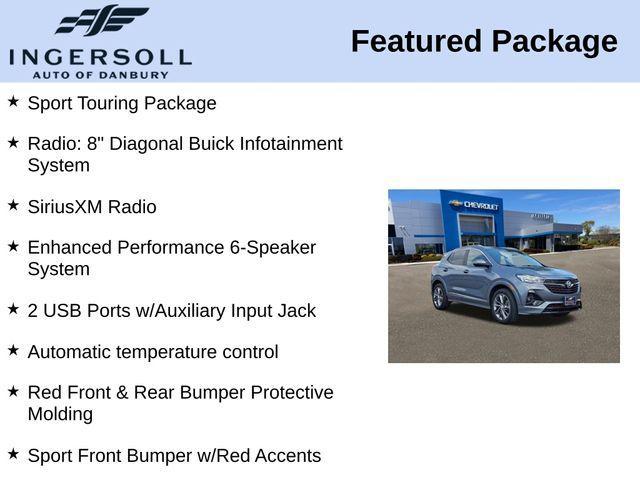 INGERSOLL
AUTO OF DANBURY

Featured Package

★ Sport Touring Package

★ Radio: 8" Diagonal Buick Infotainment System

★ SiriusXM Radio

★ Enhanced Performance 6-Speaker System

★ 2 USB Ports w/Auxiliary Input Jack

★ Automatic temperature control

★ Red Front & Rear Bumper Protective Molding

★ Sport Front Bumper w/Red Accents

CHEVROLET